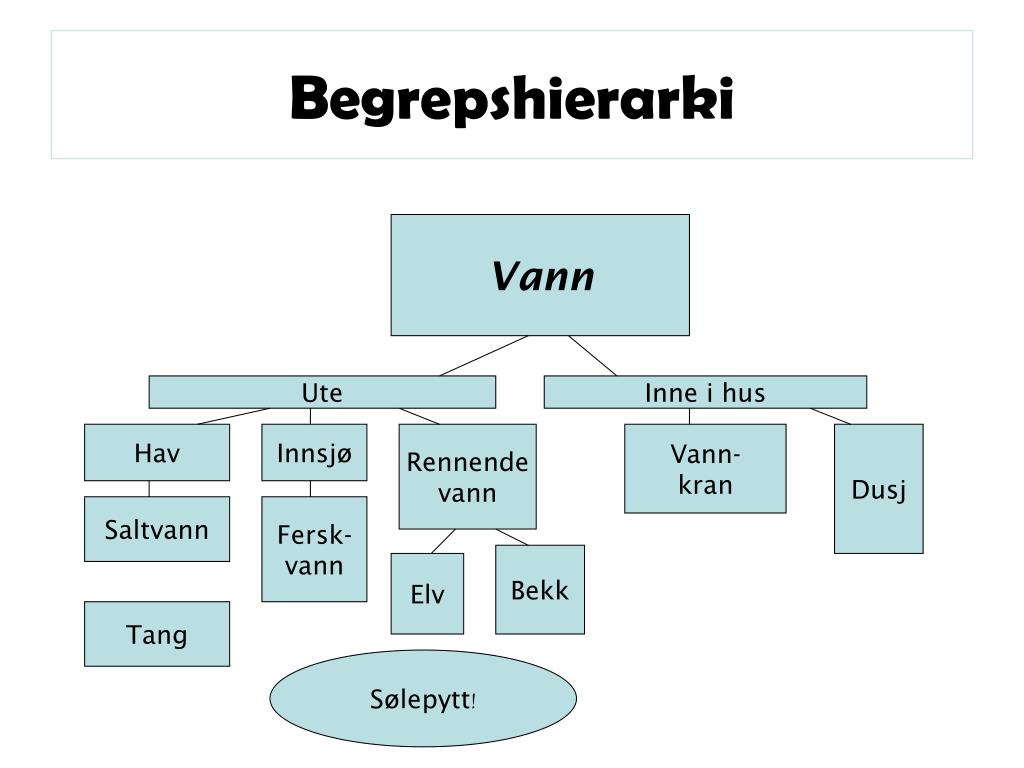 Begrepshierarki

Vann

Ute

Inne i hus

Hav

Innsjø

Rennende vann

Vann-kran

Dusj

Saltvann

Fersk-vann

Elv

Bekk

Tang

Sølepytt!